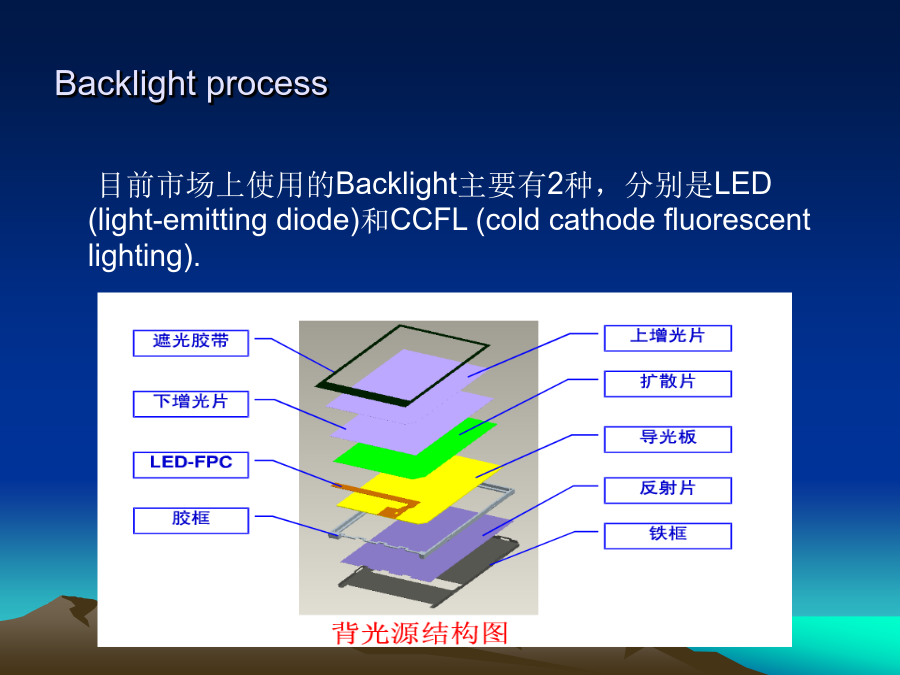 Backlight process

目前市场上使用的Backlight主要有2种，分别是LED (light-emitting diode)和CCFL (cold cathode fluorescent lighting).

遮光胶带

下增光片

LED-FPC

胶框

上增光片

扩散片

导光板

反射片

铁框

背光源结构图